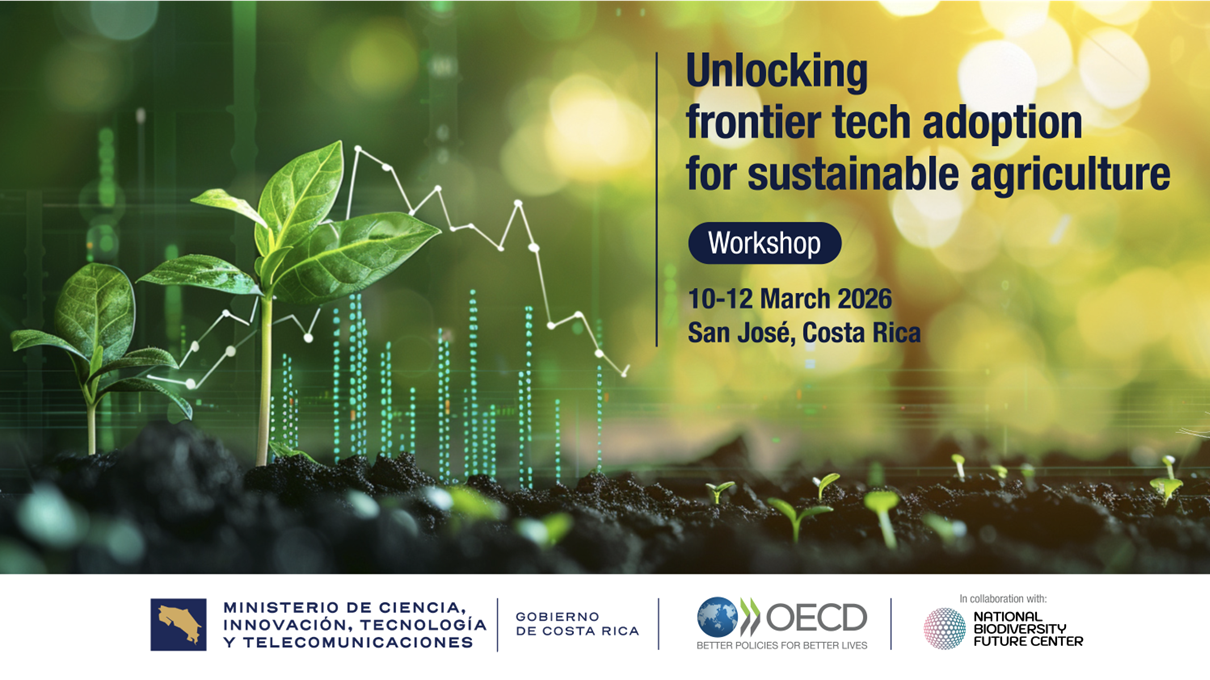 Unlocking frontier tech adoption for sustainable agriculture

Workshop

10-12 March 2026
San José, Costa Rica

MINISTERIO DE CIENCIA, INNOVACIÓN, TECNOLOGÍA Y TELECOMUNICACIONES

GOBIERNO DE COSTA RICA

OECD
BETTER POLICIES FOR BETTER LIVES

In collaboration with:
NATIONAL BIODIVERSITY FUTURE CENTER